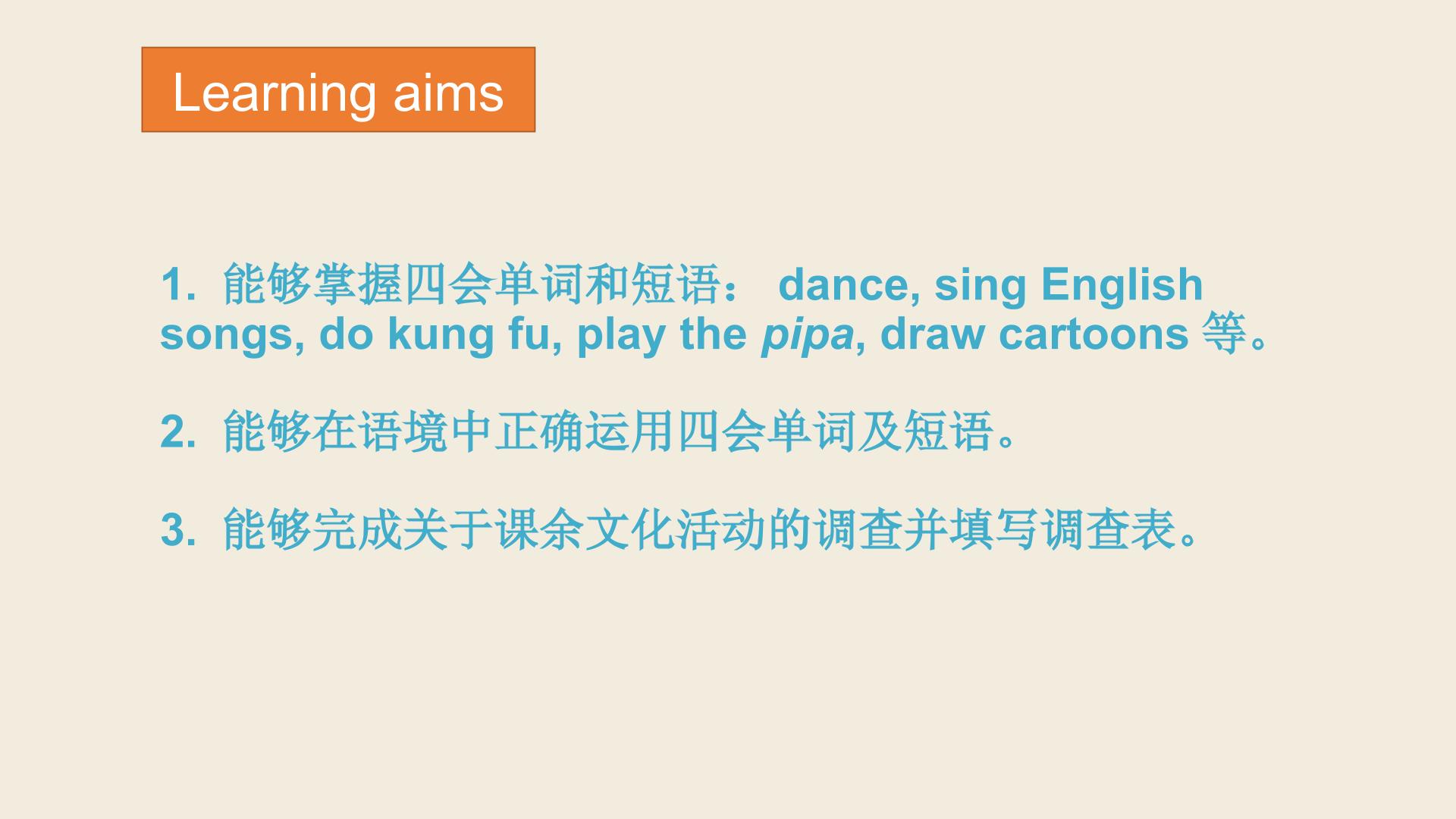 Learning aims

1. 能够掌握四会单词和短语： dance, sing English songs, do kung fu, play the pipa, draw cartoons 等。

2. 能够在语境中正确运用四会单词及短语。

3. 能够完成关于课余文化活动的调查并填写调查表。